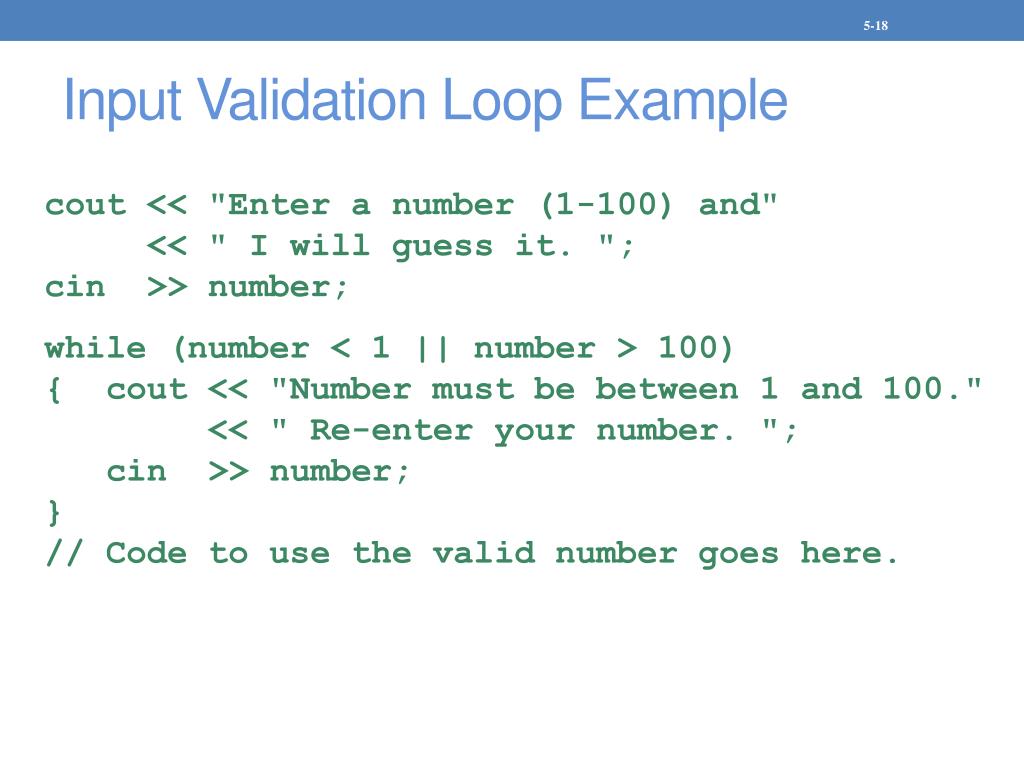 5-18

Input Validation Loop Example

cout << "Enter a number (1-100) and"
     << " I will guess it. ";
cin  >> number;

while (number < 1 || number > 100)
{  cout << "Number must be between 1 and 100."
        << " Re-enter your number. ";
   cin  >> number;
}
// Code to use the valid number goes here.